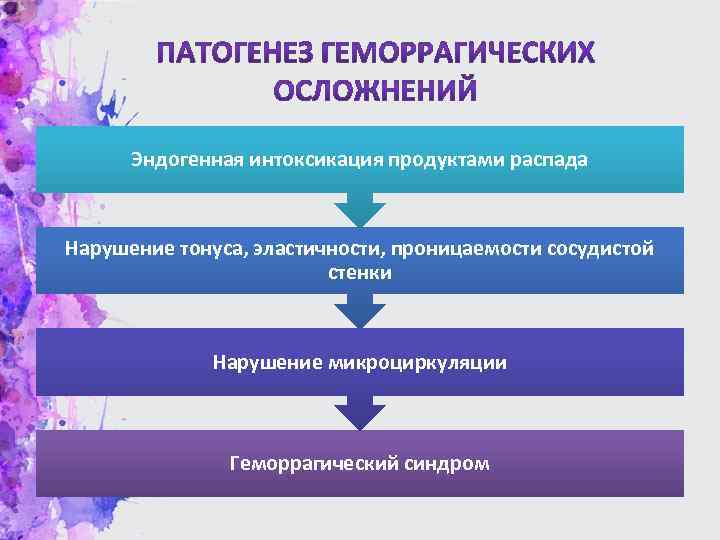 ПАТОГЕНЕЗ ГЕМОРРАГИЧЕСКИХ ОСЛОЖНЕНИЙ

Эндогенная интоксикация продуктами распада

Нарушение тонуса, эластичности, проницаемости сосудистой стенки

Нарушение микроциркуляции

Геморрагический синдром